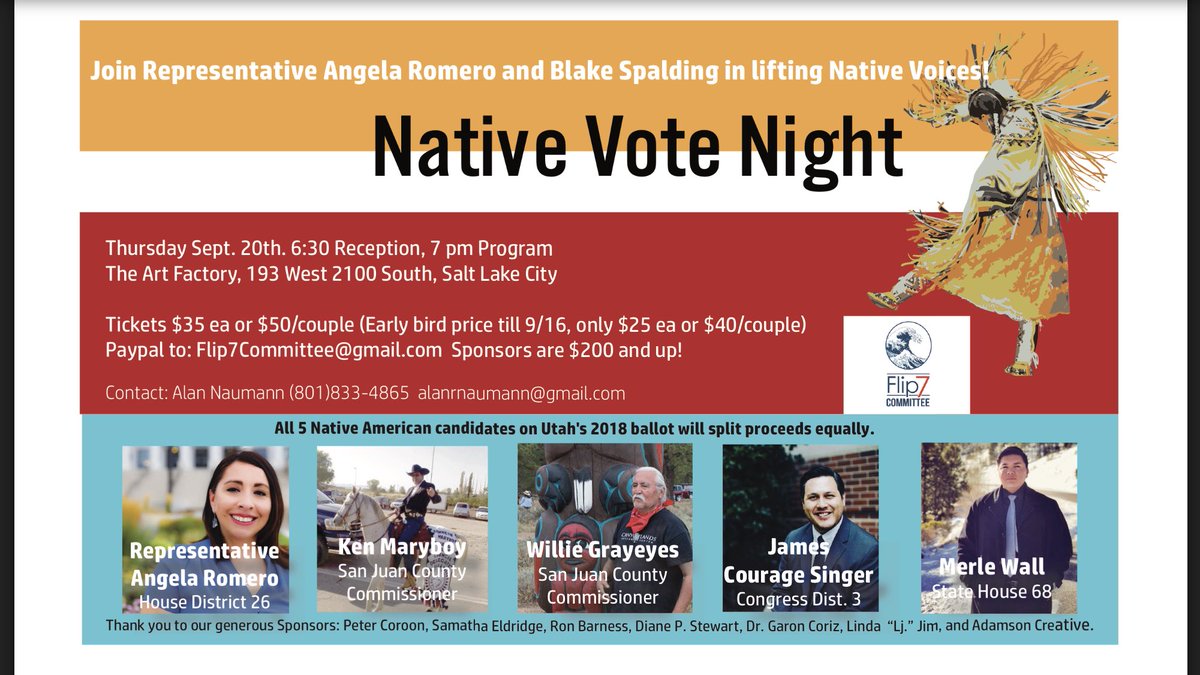 Join Representative Angela Romero and Blake Spalding in lifting Native Voices!

Native Vote Night

Thursday Sept. 20th. 6:30 Reception, 7 pm Program
The Art Factory, 193 West 2100 South, Salt Lake City

Tickets $35 ea or $50/couple (Early bird price till 9/16, only $25 ea or $40/couple)
Paypal to: Flip7Committee@gmail.com Sponsors are $200 and up!

Contact: Alan Naumann (801)833-4865 alanrnaumann@gmail.com

Flip7 COMMITTEE

All 5 Native American candidates on Utah's 2018 ballot will split proceeds equally.

Representative Angela Romero
House District 26

Ken Maryboy
San Juan County Commissioner

Willie Grayeyes
San Juan County Commissioner

James Courage Singer
Congress Dist. 3

Merle Wall
State House 68

Thank you to our generous Sponsors: Peter Coroon, Samatha Eldridge, Ron Barness, Diane P. Stewart, Dr. Garon Coriz, Linda "Lj." Jim, and Adamson Creative.